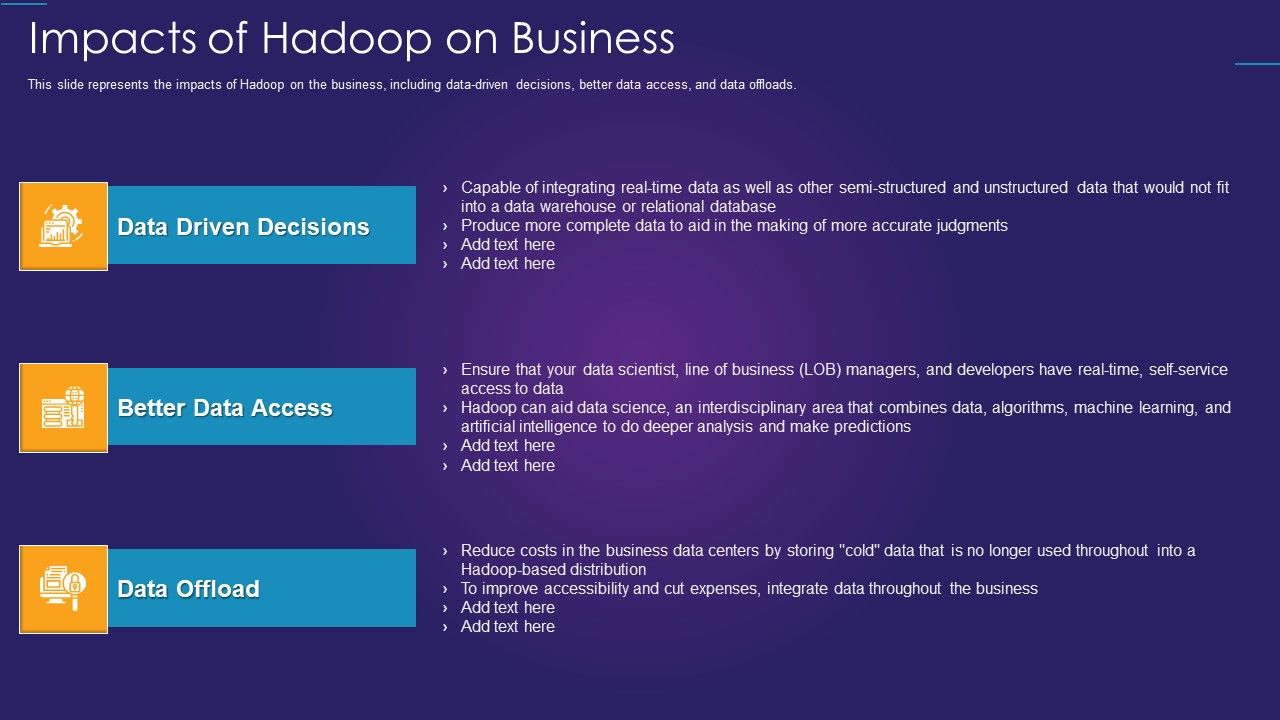 Impacts of Hadoop on Business

This slide represents the impacts of Hadoop on the business, including data-driven decisions, better data access, and data offloads.

Data Driven Decisions

› Capable of integrating real-time data as well as other semi-structured and unstructured data that would not fit into a data warehouse or relational database
› Produce more complete data to aid in the making of more accurate judgments
› Add text here
› Add text here

Better Data Access

› Ensure that your data scientist, line of business (LOB) managers, and developers have real-time, self-service access to data
› Hadoop can aid data science, an interdisciplinary area that combines data, algorithms, machine learning, and artificial intelligence to do deeper analysis and make predictions
› Add text here
› Add text here

Data Offload

› Reduce costs in the business data centers by storing "cold" data that is no longer used throughout into a Hadoop-based distribution
› To improve accessibility and cut expenses, integrate data throughout the business
› Add text here
› Add text here